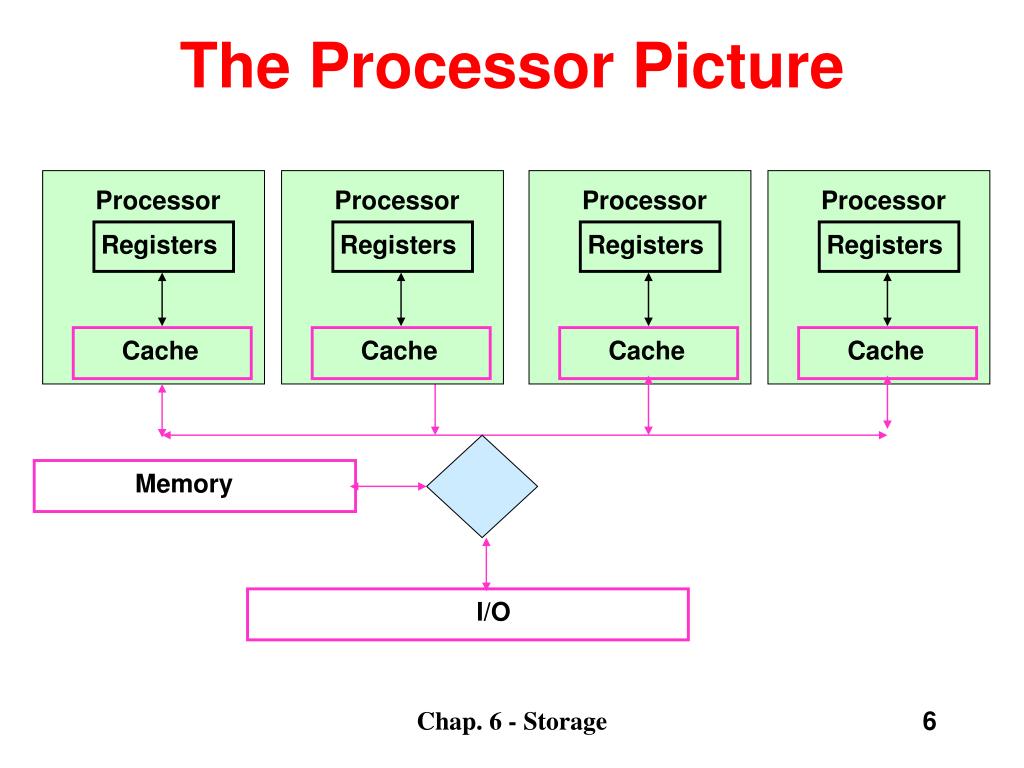 The Processor Picture

Processor
Registers
Cache

Processor
Registers
Cache

Processor
Registers
Cache

Processor
Registers
Cache

Memory

I/O

Chap. 6 - Storage

6